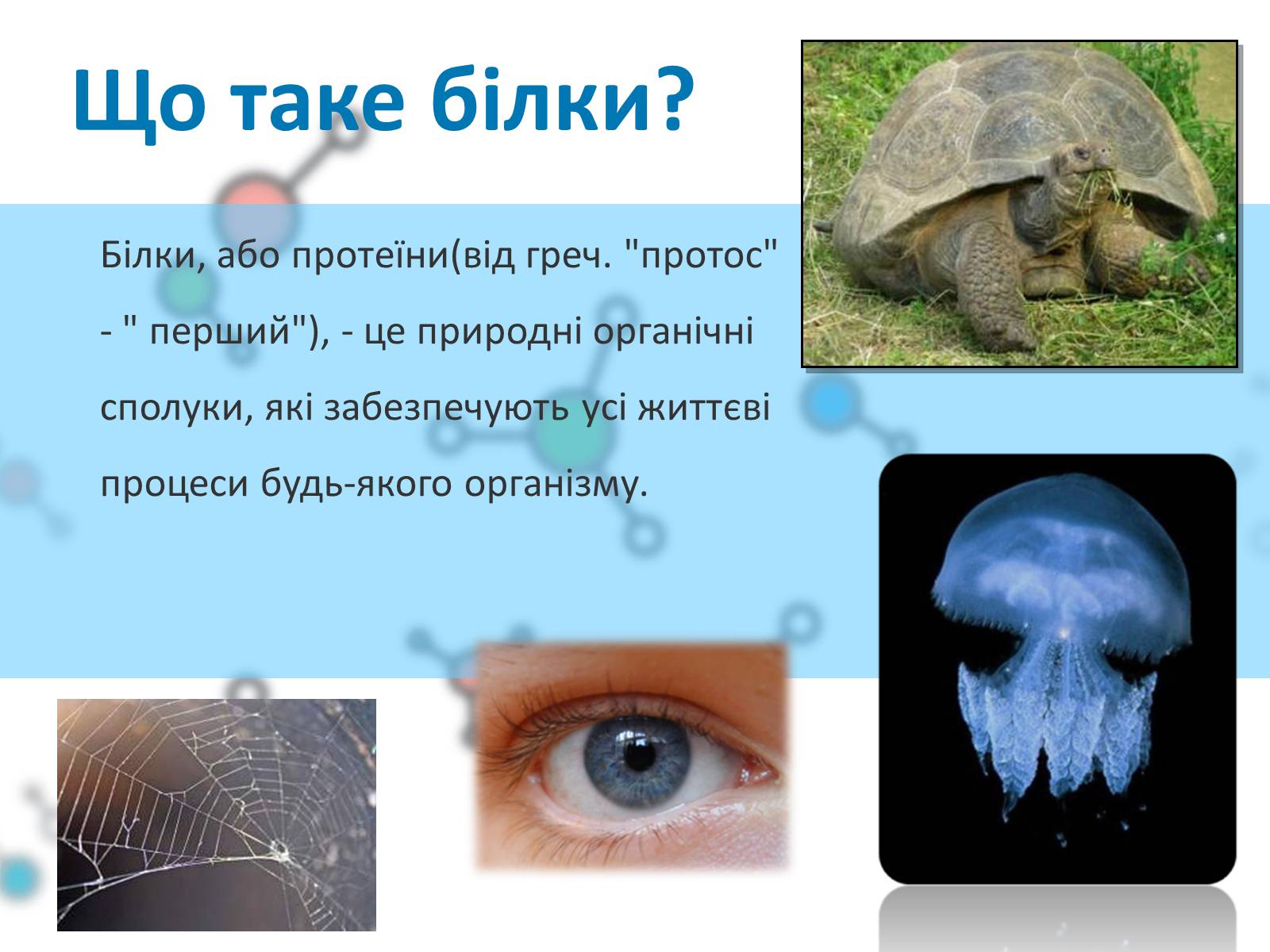 Що таке білки?

Білки, або протеїни(від греч. "протос" - " перший"), - це природні органічні сполуки, які забезпечують усі життєві процеси будь-якого організму.